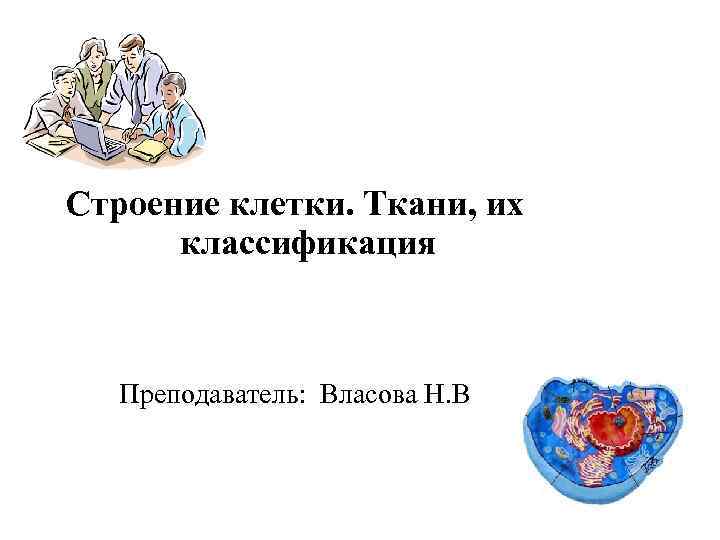 Строение клетки. Ткани, их классификация

Преподаватель: Власова Н.В